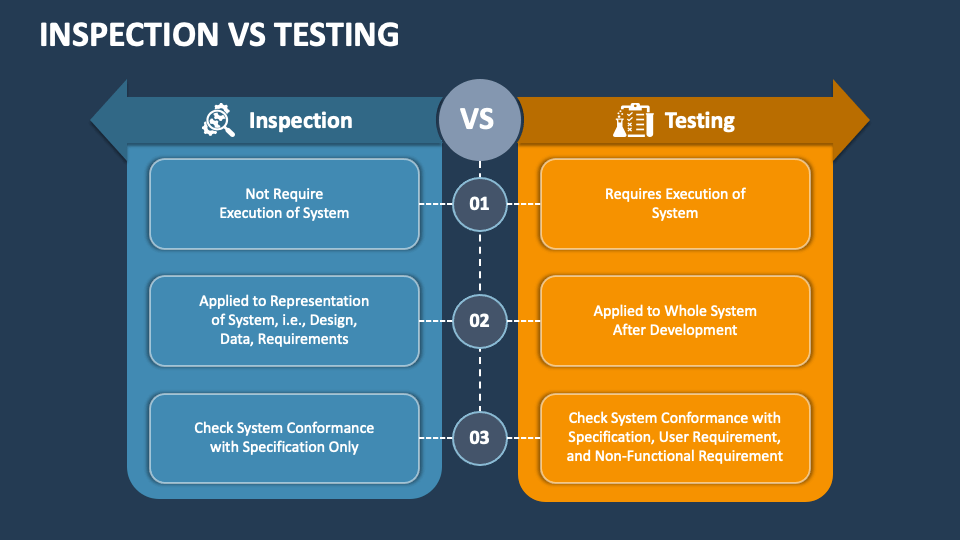 INSPECTION VS TESTING

Inspection

VS

Testing

Not Require Execution of System

01

Requires Execution of System

Applied to Representation of System, i.e., Design, Data, Requirements

02

Applied to Whole System After Development

Check System Conformance with Specification Only

03

Check System Conformance with Specification, User Requirement, and Non-Functional Requirement